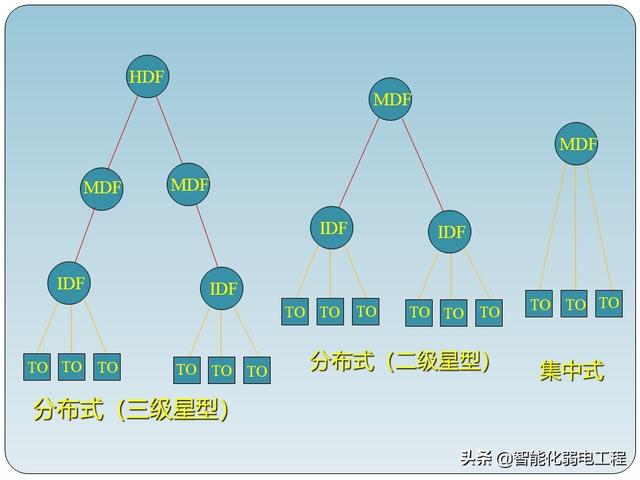 HDF

MDF MDF

IDF IDF

TO TO TO TO TO TO

分布式（三级星型）

MDF

IDF IDF

TO TO TO TO TO TO

分布式（二级星型）

MDF

TO TO TO

集中式

头条 @智能化弱电工程